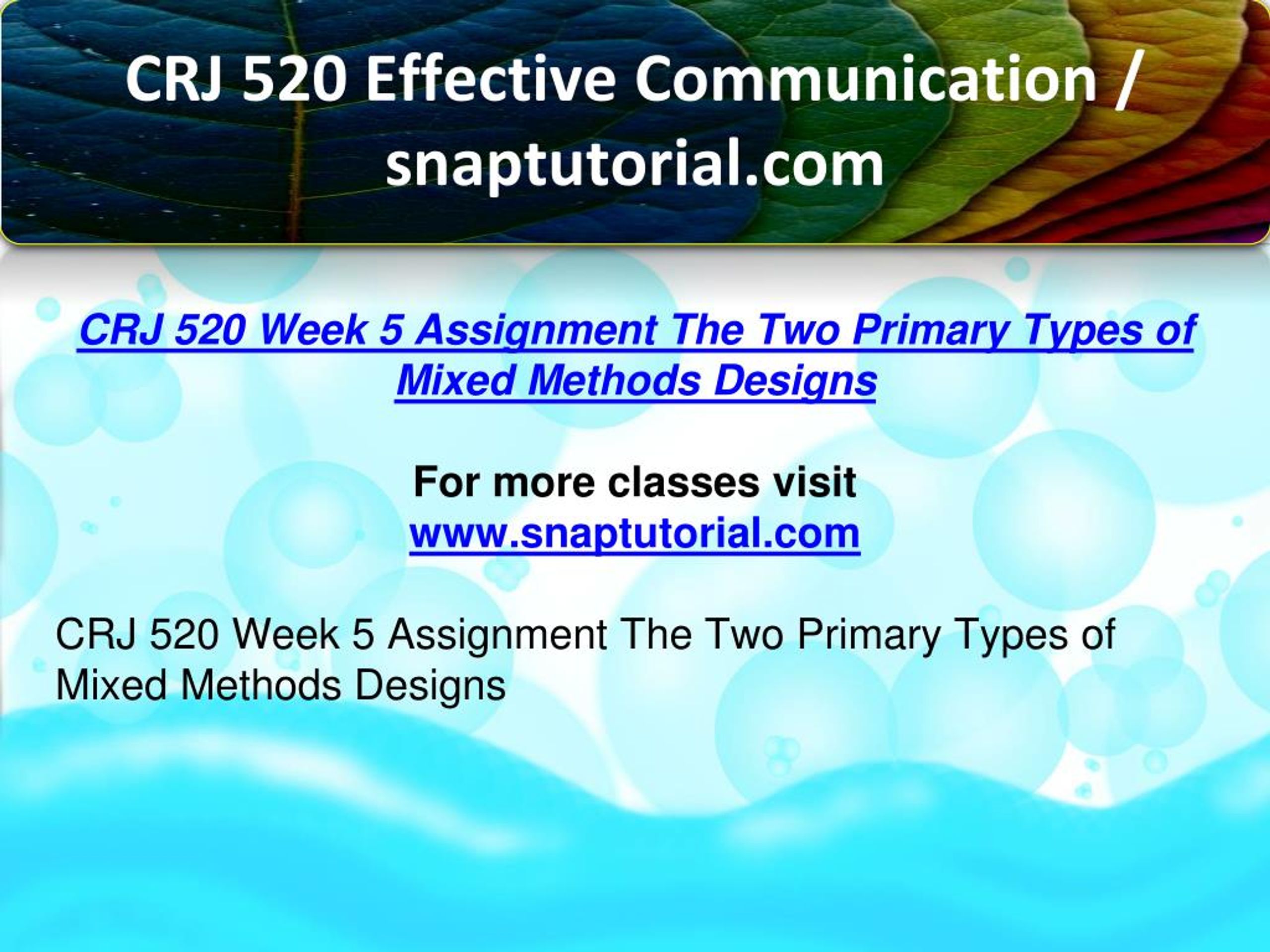 CRJ 520 Effective Communication / snaptutorial.com

CRJ 520 Week 5 Assignment The Two Primary Types of Mixed Methods Designs

For more classes visit
www.snaptutorial.com

CRJ 520 Week 5 Assignment The Two Primary Types of Mixed Methods Designs